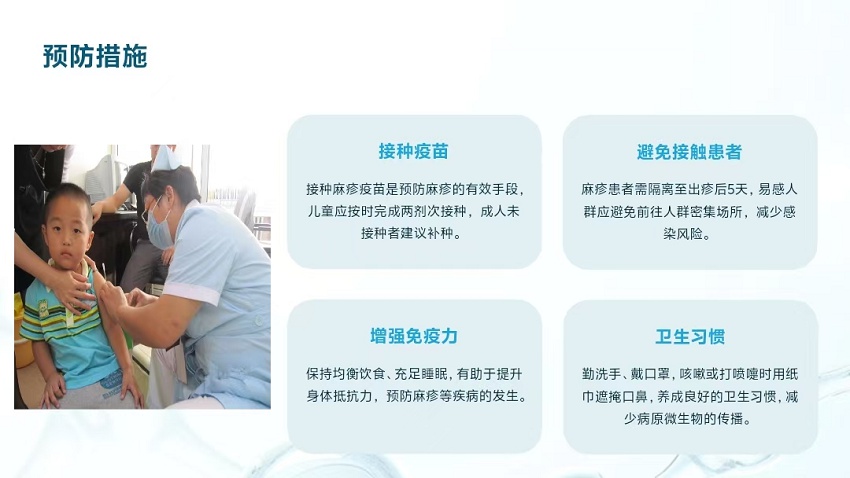 预防措施

接种疫苗

接种麻疹疫苗是预防麻疹的有效手段，儿童应按时完成两剂次接种，成人未接种者建议补种。

避免接触患者

麻疹患者需隔离至出疹后5天，易感人群应避免前往人群密集场所，减少感染风险。

增强免疫力

保持均衡饮食、充足睡眠，有助于提升身体抵抗力，预防麻疹等疾病的发生。

卫生习惯

勤洗手、戴口罩，咳嗽或打喷嚏时用纸巾遮掩口鼻，养成良好的卫生习惯，减少病原微生物的传播。